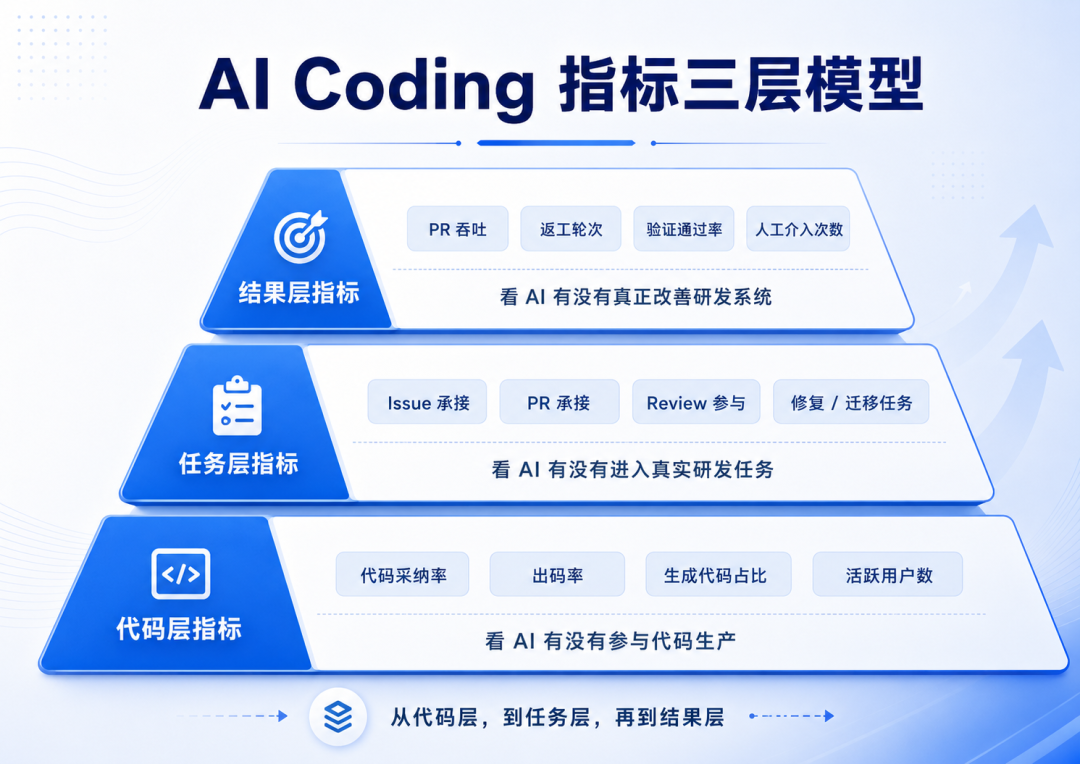 AI Coding 指标三层模型

结果层指标

PR 吞吐　返工轮次　验证通过率　人工介入次数

看 AI 有没有真正改善研发系统

任务层指标

Issue 承接　PR 承接　Review 参与　修复 / 迁移任务

看 AI 有没有进入真实研发任务

</>

代码层指标

代码采纳率　出码率　生成代码占比　活跃用户数

看 AI 有没有参与代码生产

从代码层，到任务层，再到结果层